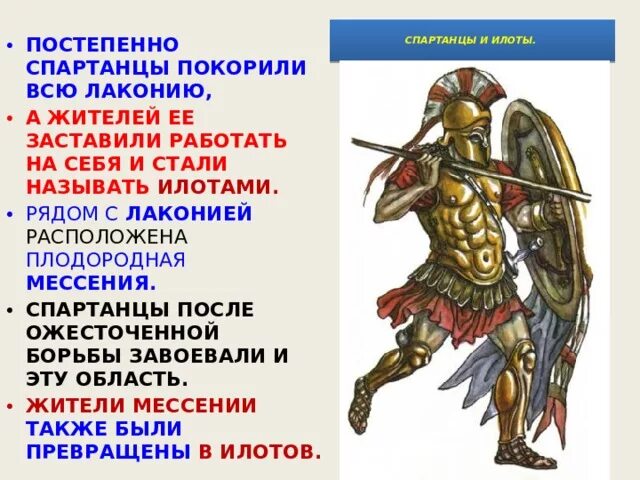 СПАРТАНЦЫ И ИЛОТЫ.

• ПОСТЕПЕННО СПАРТАНЦЫ ПОКОРИЛИ ВСЮ ЛАКОНИЮ,
• А ЖИТЕЛЕЙ ЕЕ ЗАСТАВИЛИ РАБОТАТЬ НА СЕБЯ И СТАЛИ НАЗЫВАТЬ ИЛОТАМИ.
• РЯДОМ С ЛАКОНИЕЙ РАСПОЛОЖЕНА ПЛОДОРОДНАЯ МЕССЕНИЯ.
• СПАРТАНЦЫ ПОСЛЕ ОЖЕСТОЧЕННОЙ БОРЬБЫ ЗАВОЕВАЛИ И ЭТУ ОБЛАСТЬ.
• ЖИТЕЛИ МЕССЕНИИ ТАКЖЕ БЫЛИ ПРЕВРАЩЕНЫ В ИЛОТОВ.